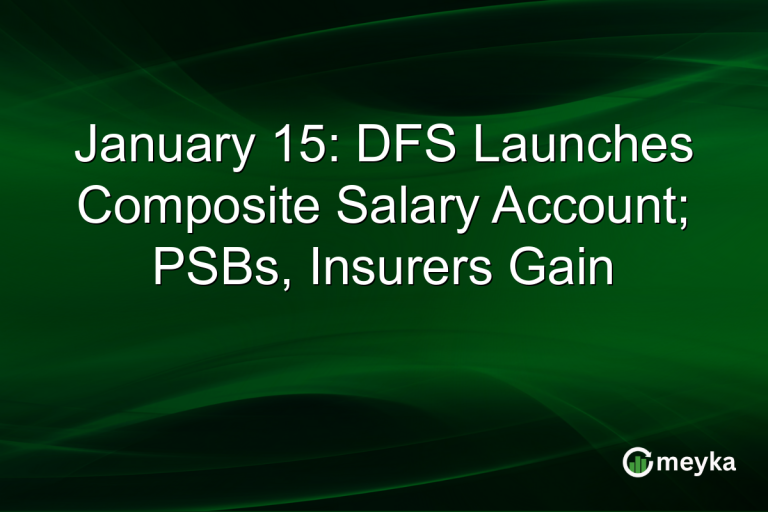 January 15: DFS Launches Composite Salary Account; PSBs, Insurers Gain

meyka